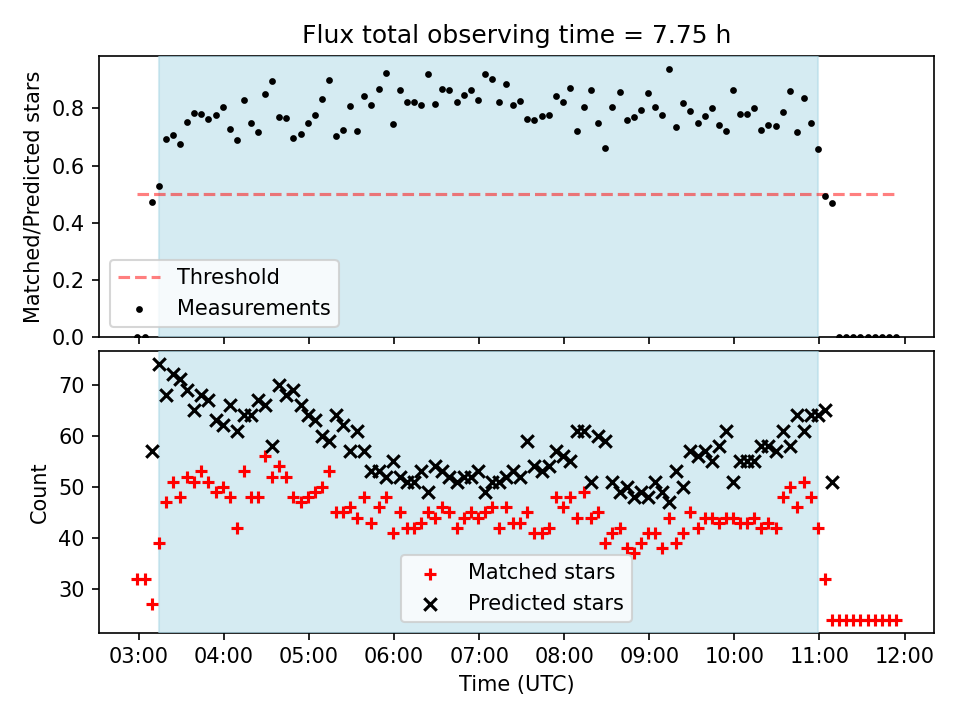 Flux total observing time = 7.75 h

Matched/Predicted stars

0.8
0.6
0.4
0.2
0.0

Threshold
Measurements

Count

70
60
50
40
30

Matched stars
Predicted stars

03:00 04:00 05:00 06:00 07:00 08:00 09:00 10:00 11:00 12:00
Time (UTC)